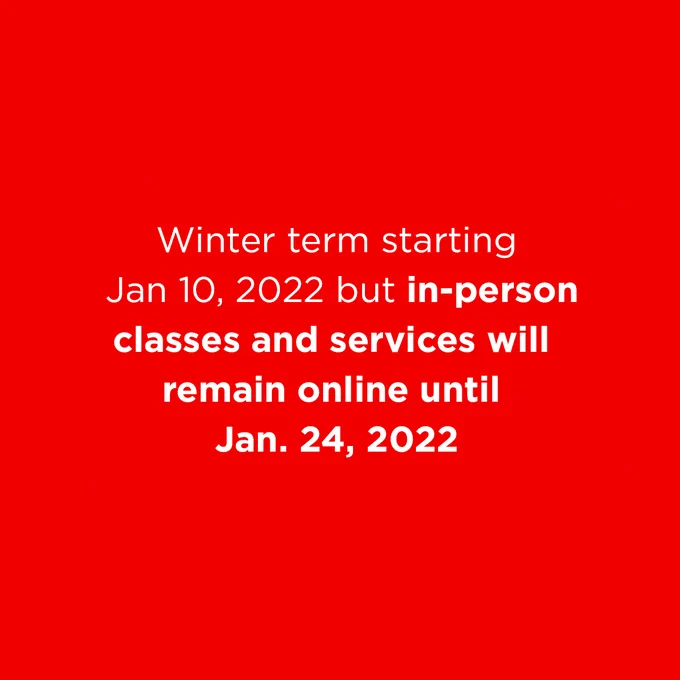 Winter term starting Jan 10, 2022 but in-person classes and services will remain online until Jan. 24, 2022